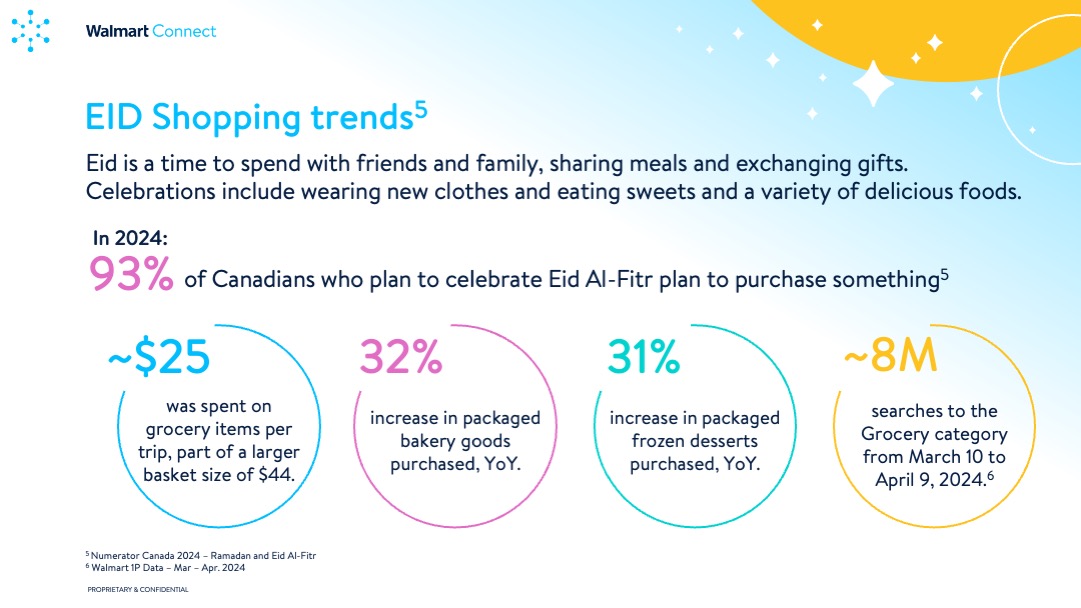 Walmart Connect

EID Shopping trends$^5$

Eid is a time to spend with friends and family, sharing meals and exchanging gifts. Celebrations include wearing new clothes and eating sweets and a variety of delicious foods.

In 2024:
93% of Canadians who plan to celebrate Eid Al-Fitr plan to purchase something$^5$

~$25 was spent on grocery items per trip, part of a larger basket size of $44.

32% increase in packaged bakery goods purchased, YoY.

31% increase in packaged frozen desserts purchased, YoY.

~8M searches to the Grocery category from March 10 to April 9, 2024.$^6$

$^5$ Numerator Canada 2024 – Ramadan and Eid Al-Fitr
$^6$ Walmart 1P Data – Mar – Apr. 2024

PROPRIETARY & CONFIDENTIAL